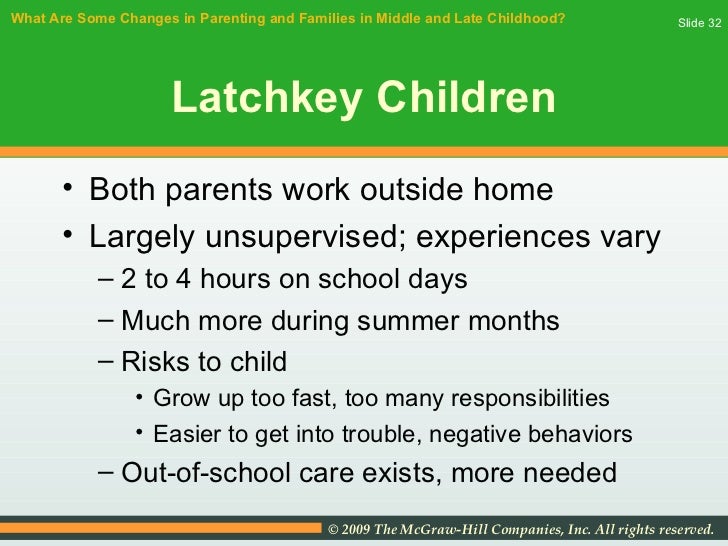 What Are Some Changes in Parenting and Families in Middle and Late Childhood?

Slide 32

Latchkey Children

• Both parents work outside home
• Largely unsupervised; experiences vary
– 2 to 4 hours on school days
– Much more during summer months
– Risks to child
• Grow up too fast, too many responsibilities
• Easier to get into trouble, negative behaviors
– Out-of-school care exists, more needed

© 2009 The McGraw-Hill Companies, Inc. All rights reserved.